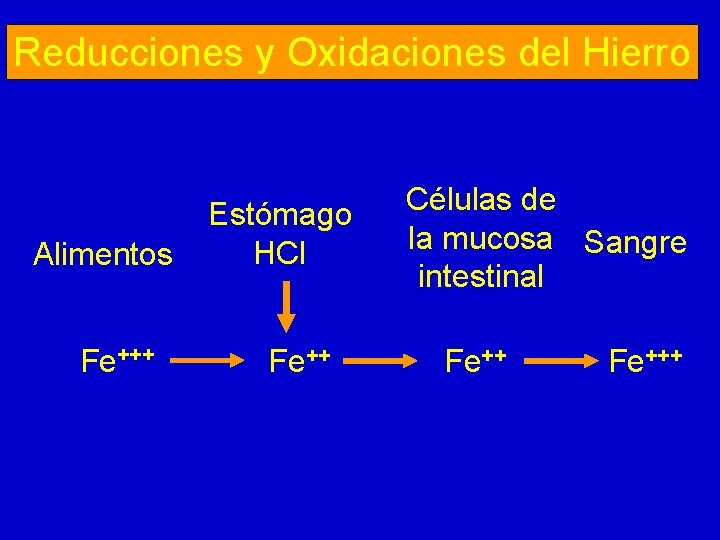 Reducciones y Oxidaciones del Hierro

Alimentos

Estómago
HCl

Células de
la mucosa
intestinal

Sangre

$Fe^{+++}$ → $Fe^{++}$ → $Fe^{++}$ → $Fe^{+++}$